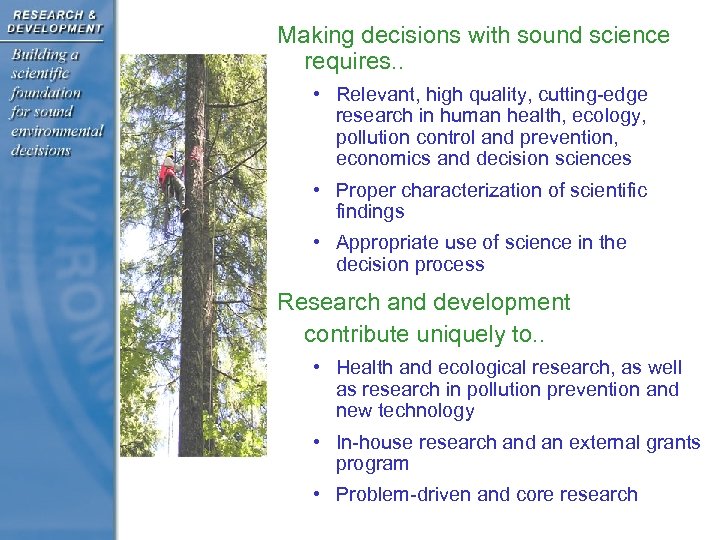 RESEARCH & DEVELOPMENT

Building a scientific foundation for sound environmental decisions

Making decisions with sound science requires..

• Relevant, high quality, cutting-edge research in human health, ecology, pollution control and prevention, economics and decision sciences

• Proper characterization of scientific findings

• Appropriate use of science in the decision process

Research and development contribute uniquely to..

• Health and ecological research, as well as research in pollution prevention and new technology

• In-house research and an external grants program

• Problem-driven and core research